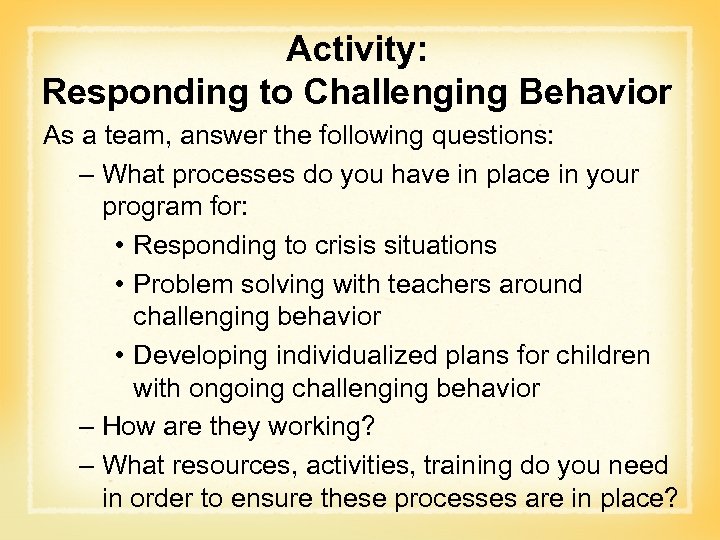 Activity:
Responding to Challenging Behavior

As a team, answer the following questions:

– What processes do you have in place in your program for:

• Responding to crisis situations

• Problem solving with teachers around challenging behavior

• Developing individualized plans for children with ongoing challenging behavior

– How are they working?

– What resources, activities, training do you need in order to ensure these processes are in place?